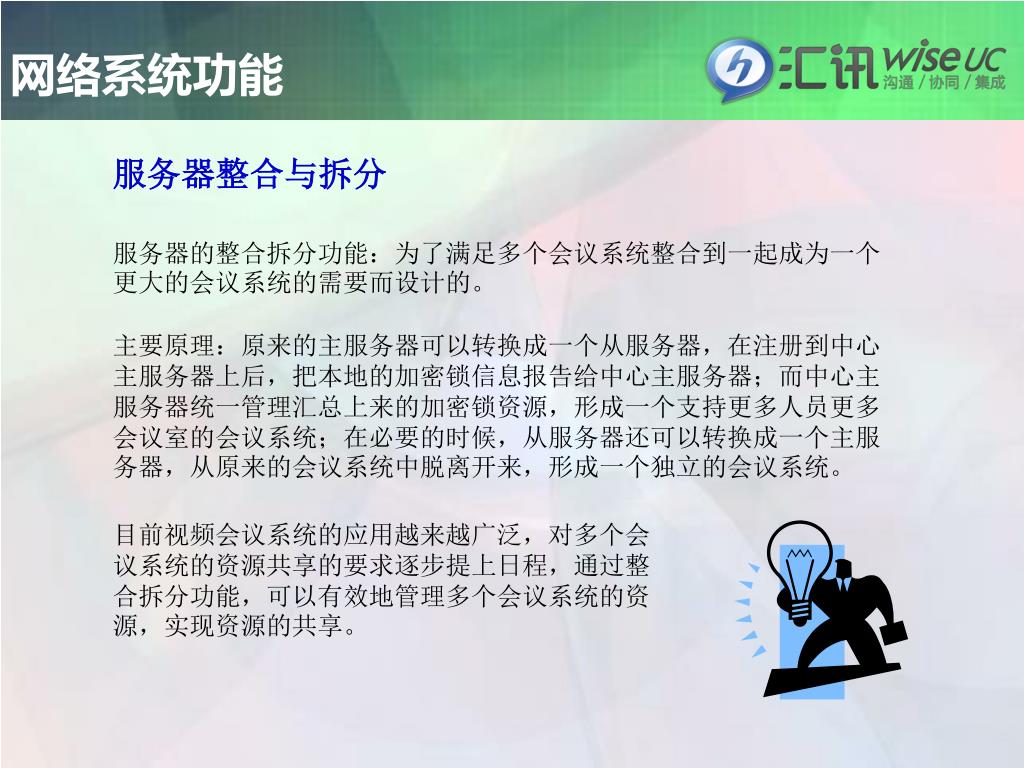 网络系统功能

汇讯 wise UC 沟通 / 协同 / 集成

服务器整合与拆分

服务器的整合拆分功能：为了满足多个会议系统整合到一起成为一个更大的会议系统的需要而设计的。

主要原理：原来的主服务器可以转换成一个从服务器，在注册到中心主服务器上后，把本地的加密锁信息报告给中心主服务器；而中心主服务器统一管理汇总上来的加密锁资源，形成一个支持更多人员更多会议室的会议系统；在必要的时候，从服务器还可以转换成一个主服务器，从原来的会议系统中脱离开来，形成一个独立的会议系统。

目前视频会议系统的应用越来越广泛，对多个会议系统的资源共享的要求逐步提上日程，通过整合拆分功能，可以有效地管理多个会议系统的资源，实现资源的共享。